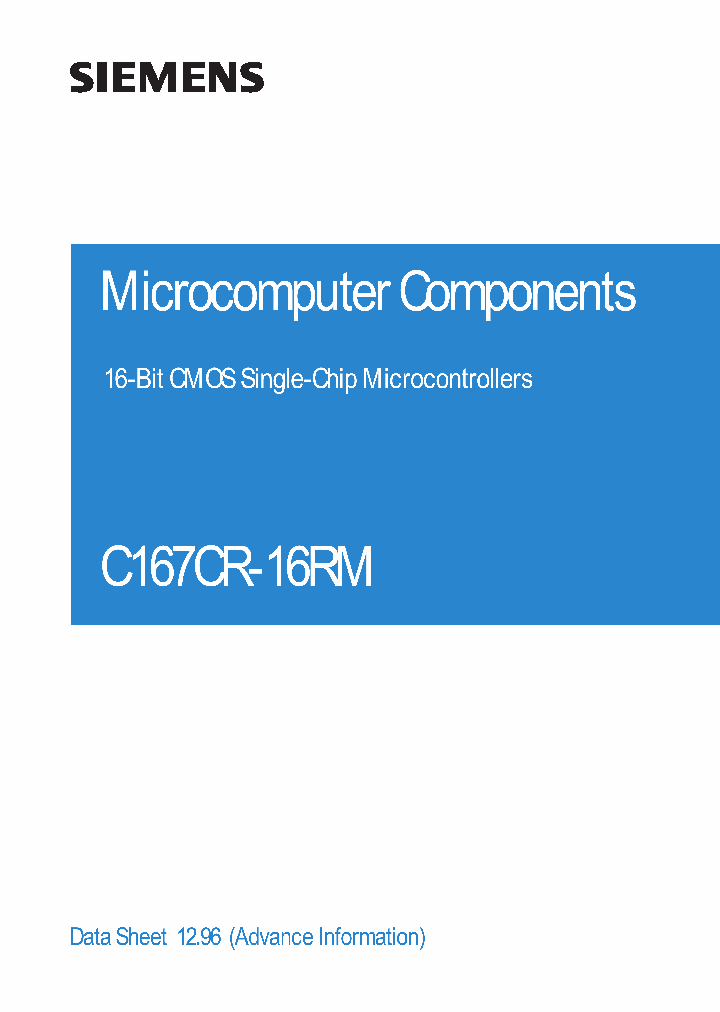 SIEMENS

Microcomputer Components

16-Bit CMOS Single-Chip Microcontrollers

C167CR-16RM

Data Sheet 12.96 (Advance Information)